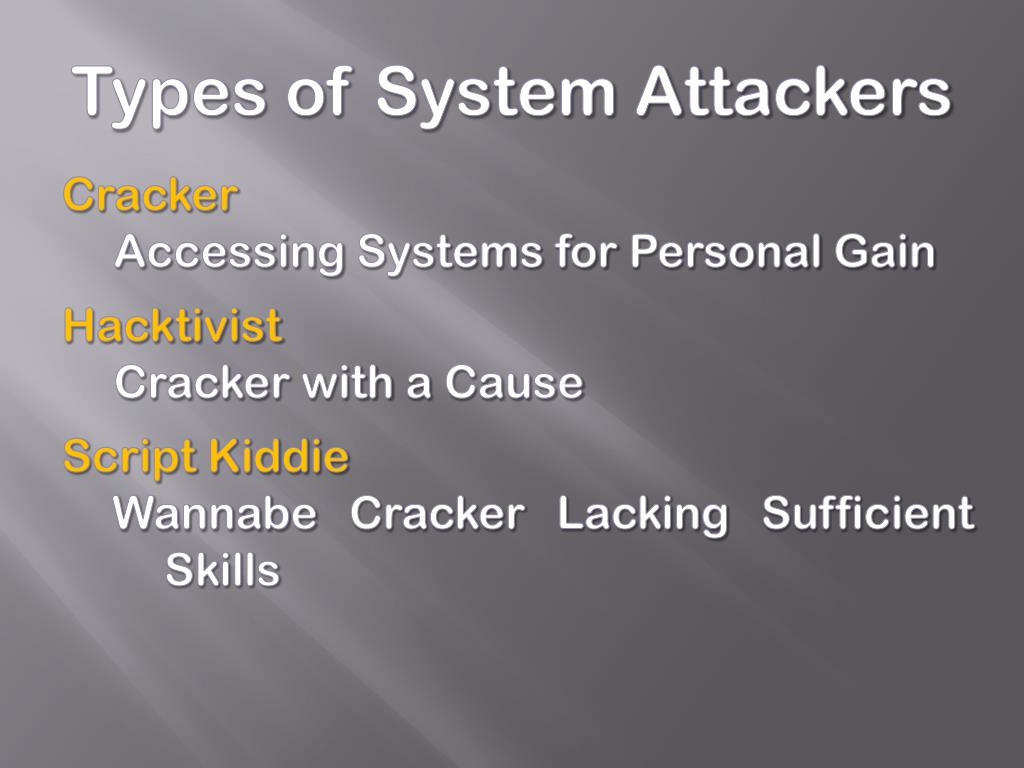 Types of System Attackers

Cracker

Accessing Systems for Personal Gain

Hacktivist

Cracker with a Cause

Script Kiddie

Wannabe Cracker Lacking Sufficient Skills